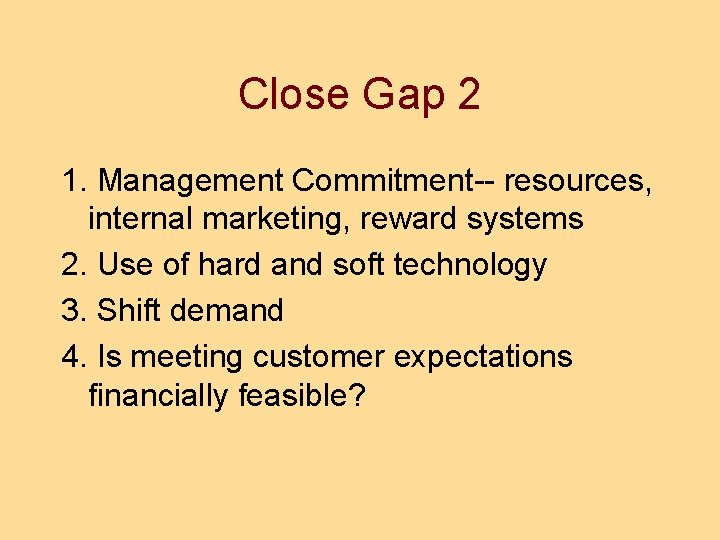 Close Gap 2

1. Management Commitment-- resources, internal marketing, reward systems
2. Use of hard and soft technology
3. Shift demand
4. Is meeting customer expectations financially feasible?